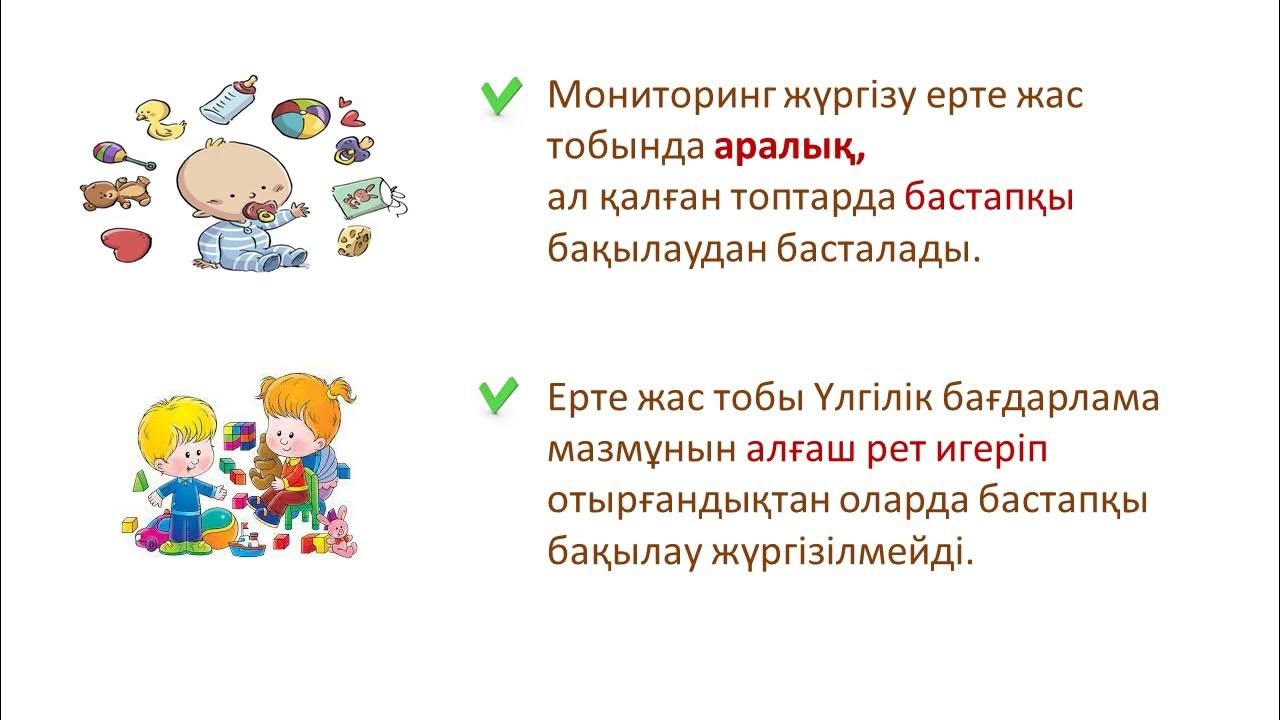 Мониторинг жүргізу ерте жас тобында аралық, ал қалған топтарда бастапқы бақылаудан басталады.

Ерте жас тобы Үлгілік бағдарлама мазмұнын алғаш рет игеріп отырғандықтан оларда бастапқы бақылау жүргізілмейді.